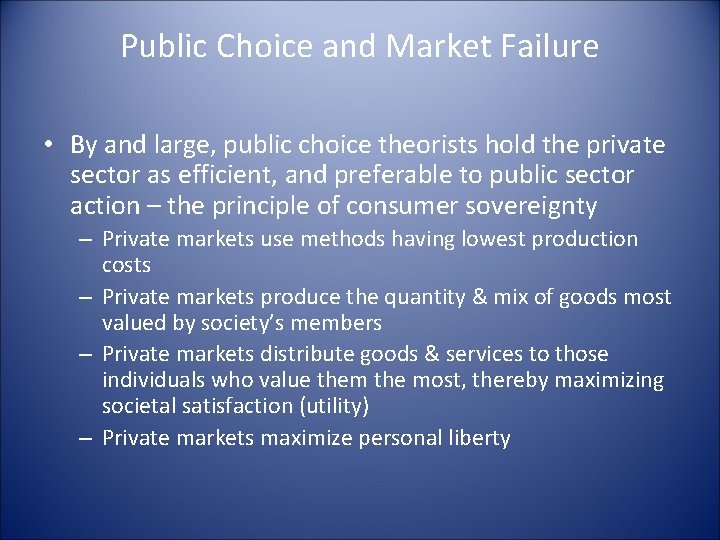 Public Choice and Market Failure

• By and large, public choice theorists hold the private sector as efficient, and preferable to public sector action – the principle of consumer sovereignty

– Private markets use methods having lowest production costs

– Private markets produce the quantity & mix of goods most valued by society's members

– Private markets distribute goods & services to those individuals who value them the most, thereby maximizing societal satisfaction (utility)

– Private markets maximize personal liberty